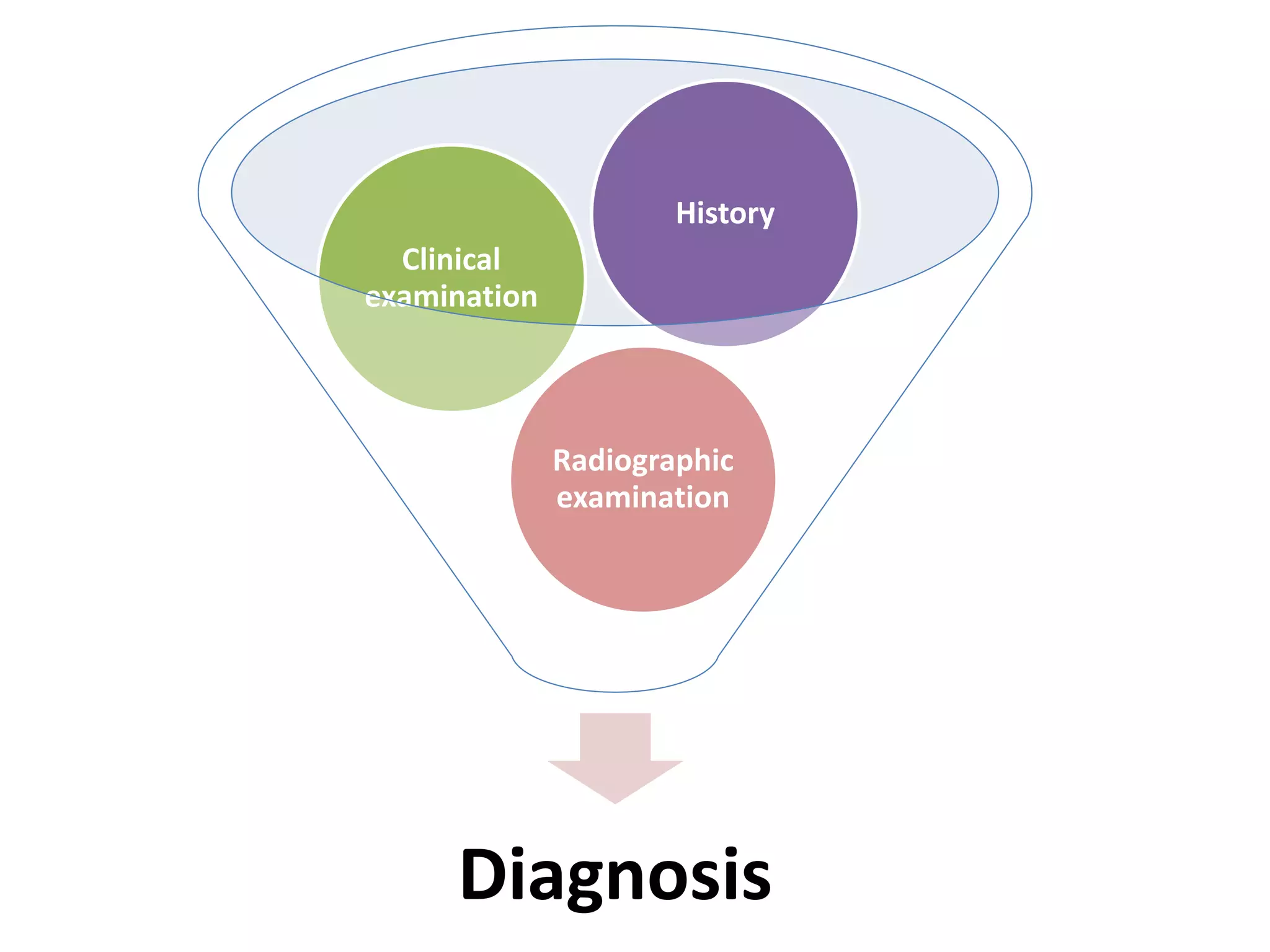 History

Clinical examination

Radiographic examination

Diagnosis